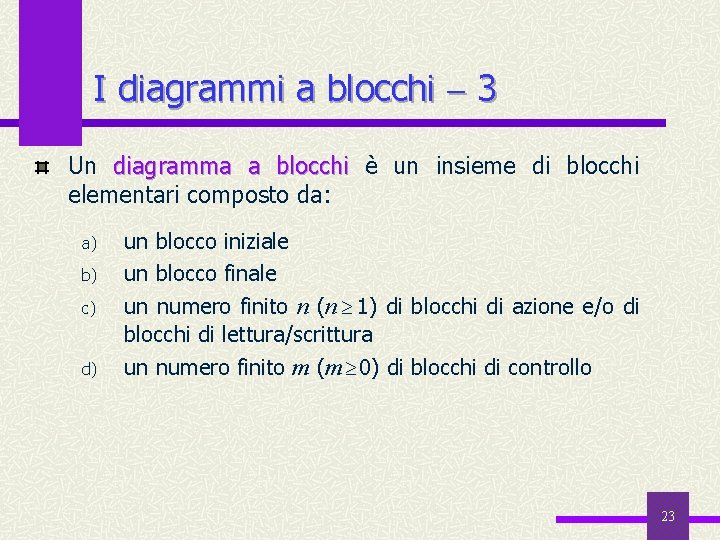 I diagrammi a blocchi – 3

Un diagramma a blocchi è un insieme di blocchi elementari composto da:

a) un blocco iniziale
b) un blocco finale
c) un numero finito $n$ ($n \geq 1$) di blocchi di azione e/o di blocchi di lettura/scrittura
d) un numero finito $m$ ($m \geq 0$) di blocchi di controllo

23